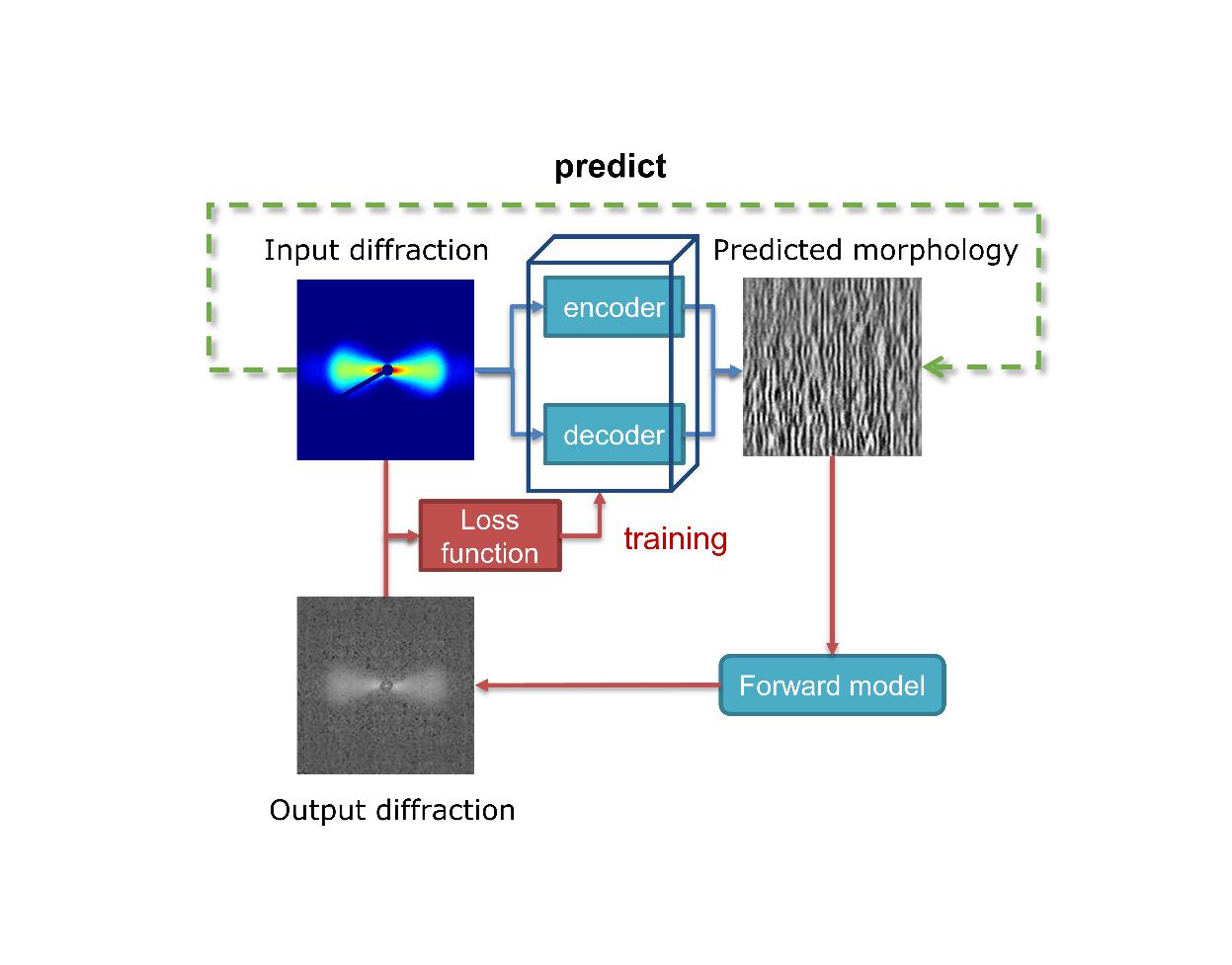 predict

Input diffraction

encoder

decoder

Predicted morphology

Loss function

training

Forward model

Output diffraction